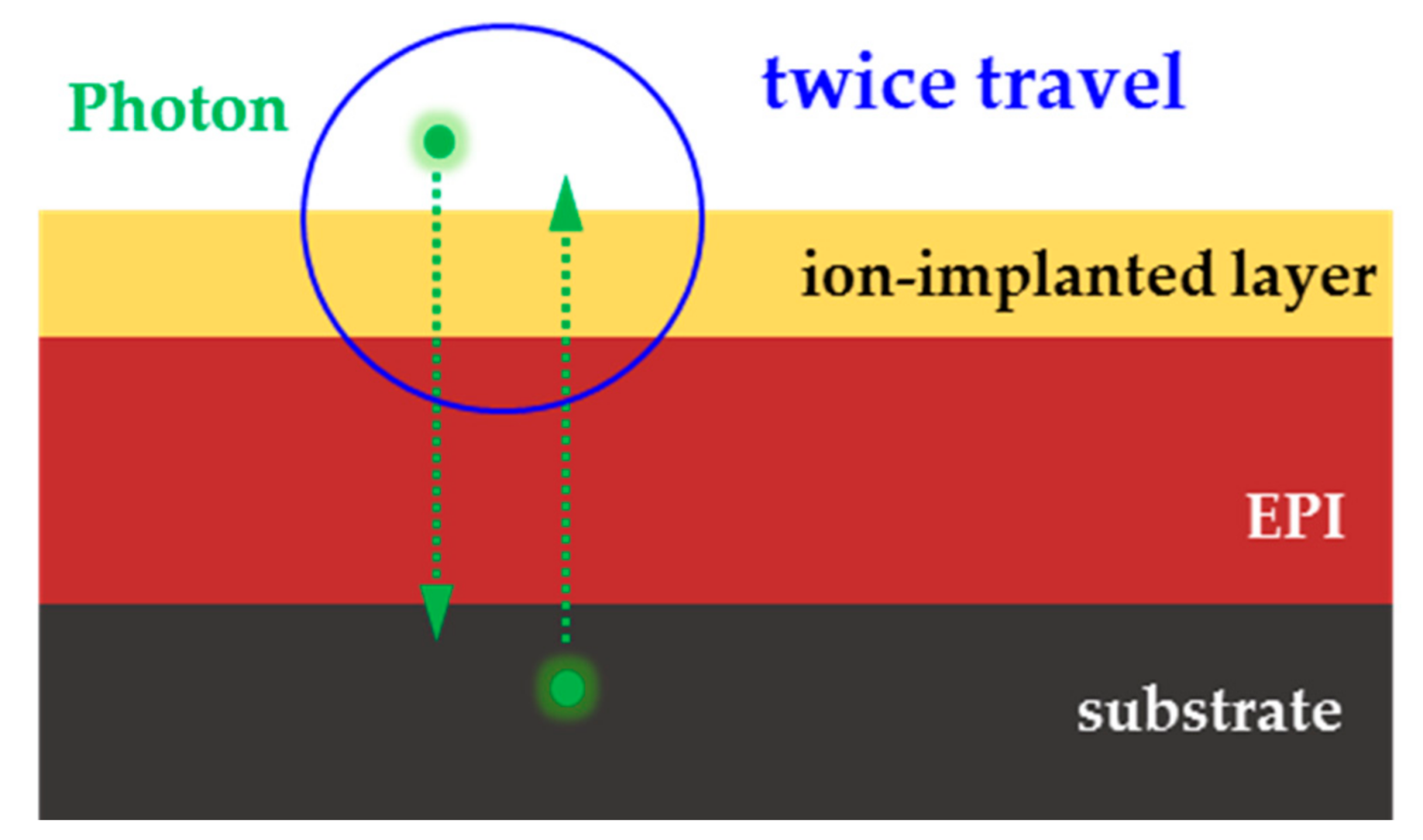 Photon

twice travel

ion-implanted layer

EPI

substrate